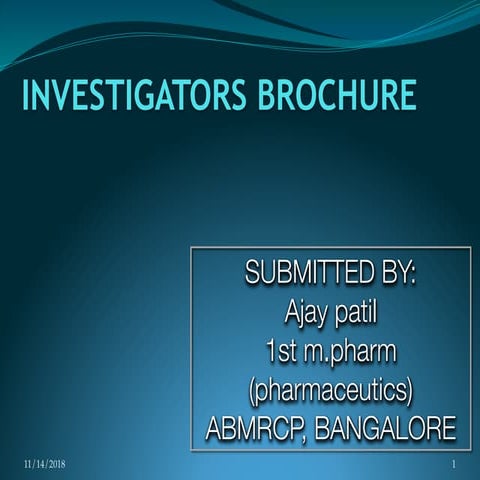 INVESTIGATORS BROCHURE

SUBMITTED BY:
Ajay patil
1st m.pharm
(pharmaceutics)
ABMRCP, BANGALORE

11/14/2018

1